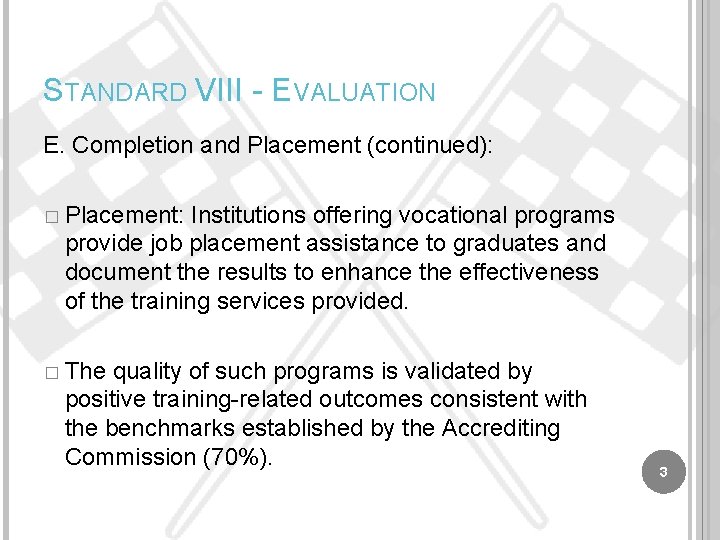 STANDARD VIII - EVALUATION

E. Completion and Placement (continued):

□ Placement: Institutions offering vocational programs provide job placement assistance to graduates and document the results to enhance the effectiveness of the training services provided.

□ The quality of such programs is validated by positive training-related outcomes consistent with the benchmarks established by the Accrediting Commission (70%).

3